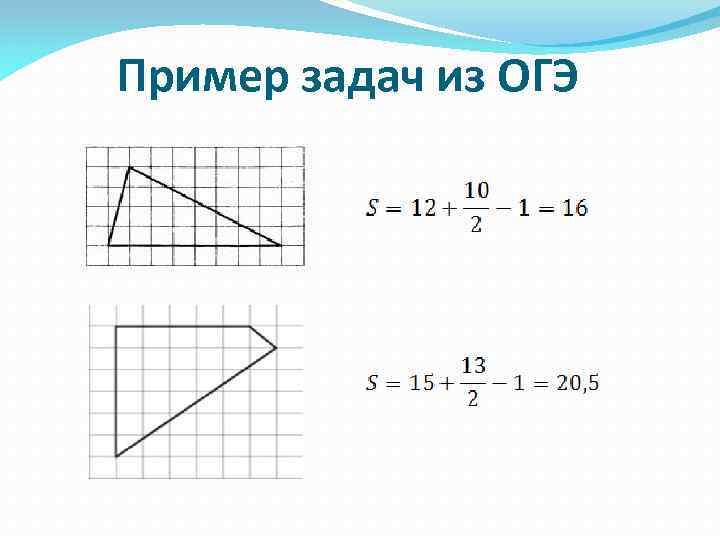 Пример задач из ОГЭ

$S = 12 + \frac{10}{2} - 1 = 16$

$S = 15 + \frac{13}{2} - 1 = 20,5$